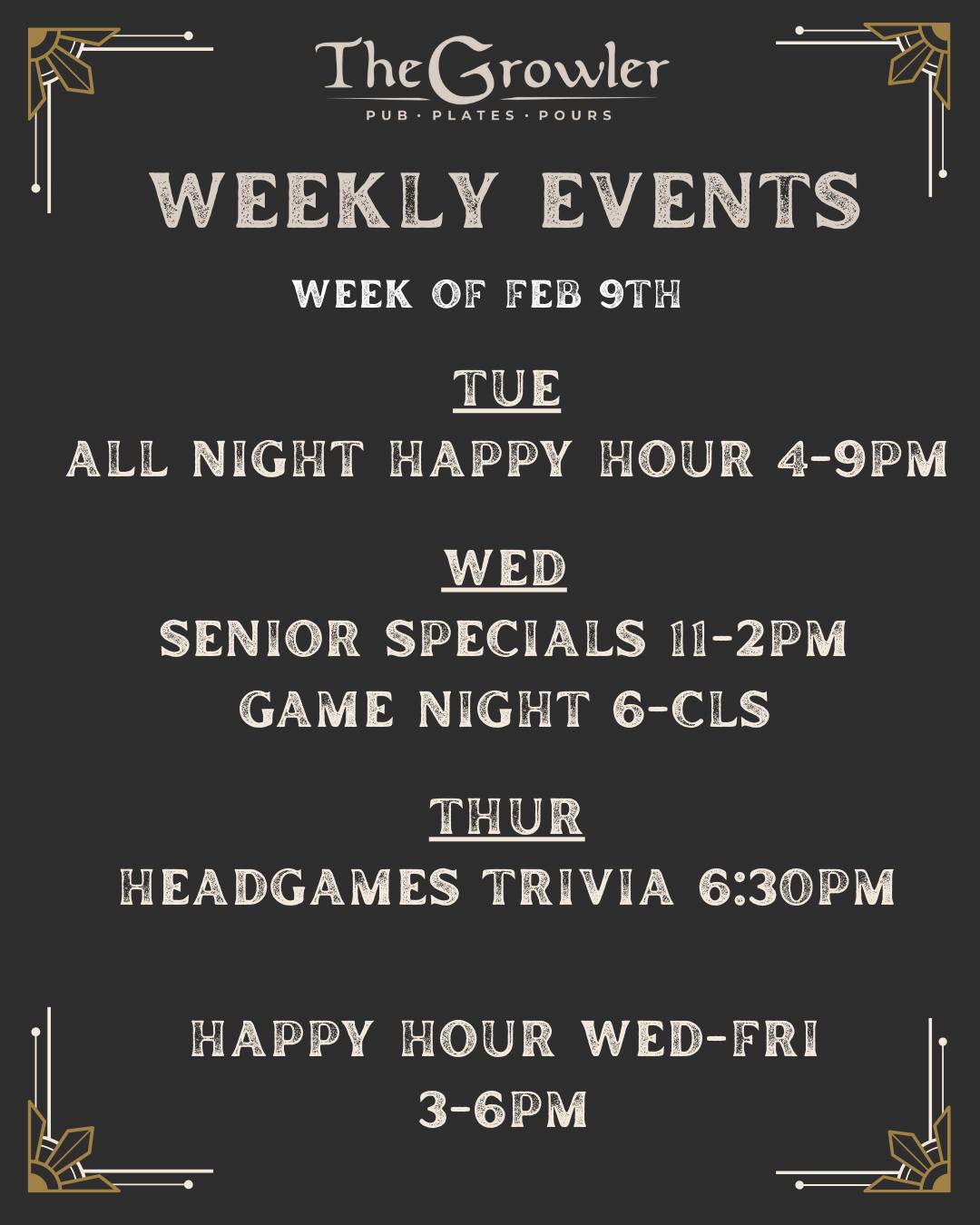 The Growler
PUB · PLATES · POURS

WEEKLY EVENTS

WEEK OF FEB 9TH

TUE
ALL NIGHT HAPPY HOUR 4-9PM

WED
SENIOR SPECIALS 11-2PM
GAME NIGHT 6-CLS

THUR
HEADGAMES TRIVIA 6:30PM

HAPPY HOUR WED-FRI
3-6PM